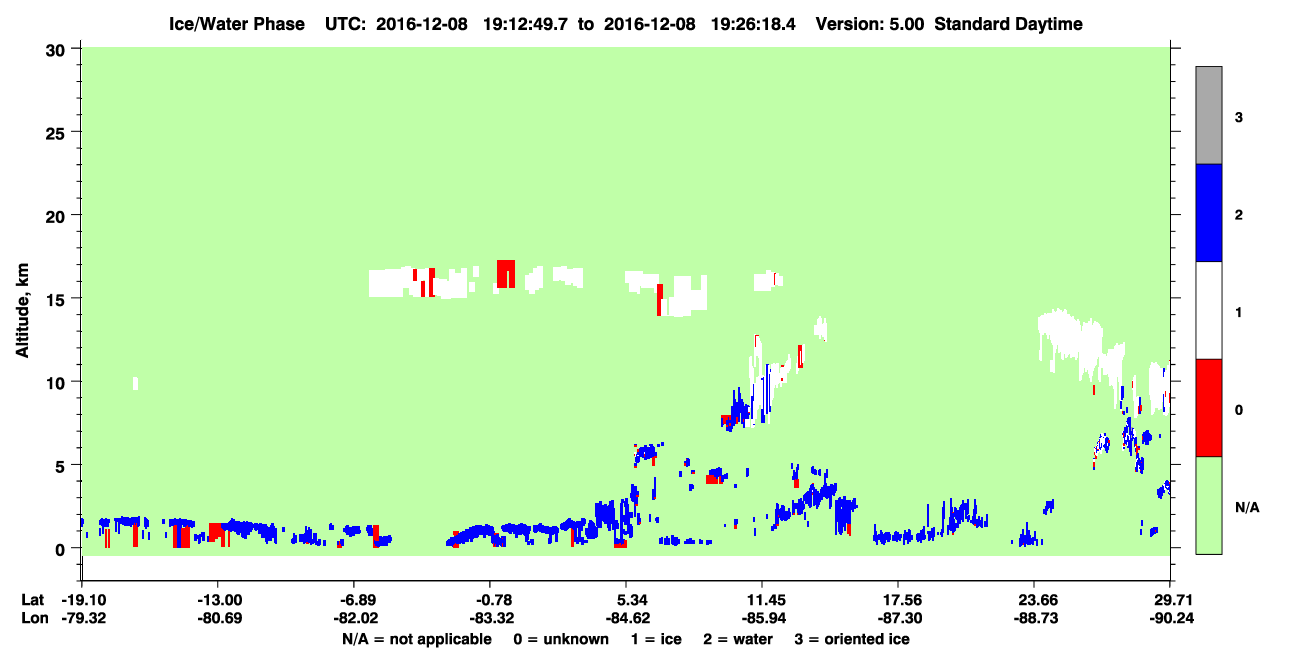 Ice/Water Phase UTC: 2016-12-08 19:12:49.7 to 2016-12-08 19:26:18.4 Version: 5.00 Standard Daytime

Altitude, km

30
25
20
15
10
5
0

3
2
1
0
N/A

Lat -19.10 -13.00 -6.89 -0.78 5.34 11.45 17.56 23.66 29.71
Lon -79.32 -80.69 -82.02 -83.32 -84.62 -85.94 -87.30 -88.73 -90.24

N/A = not applicable 0 = unknown 1 = ice 2 = water 3 = oriented ice